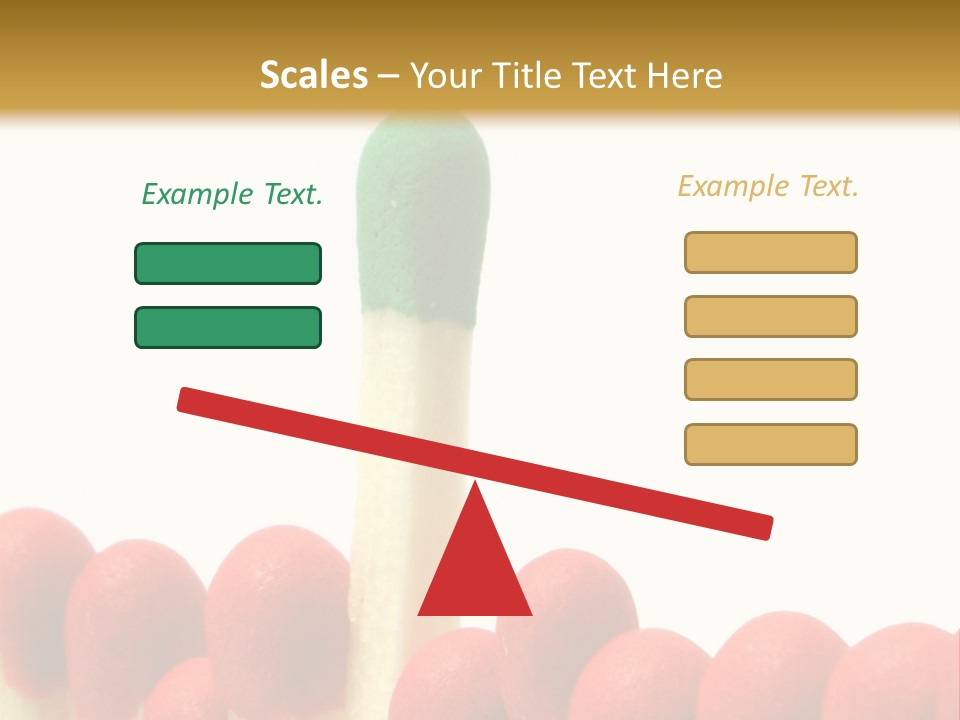 Scales – Your Title Text Here

Example Text.

Example Text.